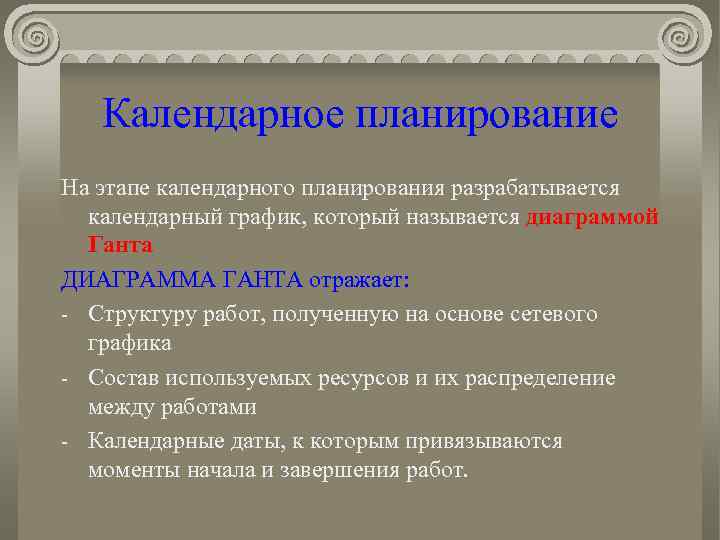 Календарное планирование

На этапе календарного планирования разрабатывается календарный график, который называется диаграммой Ганта

ДИАГРАММА ГАНТА отражает:

- Структуру работ, полученную на основе сетевого графика
- Состав используемых ресурсов и их распределение между работами
- Календарные даты, к которым привязываются моменты начала и завершения работ.